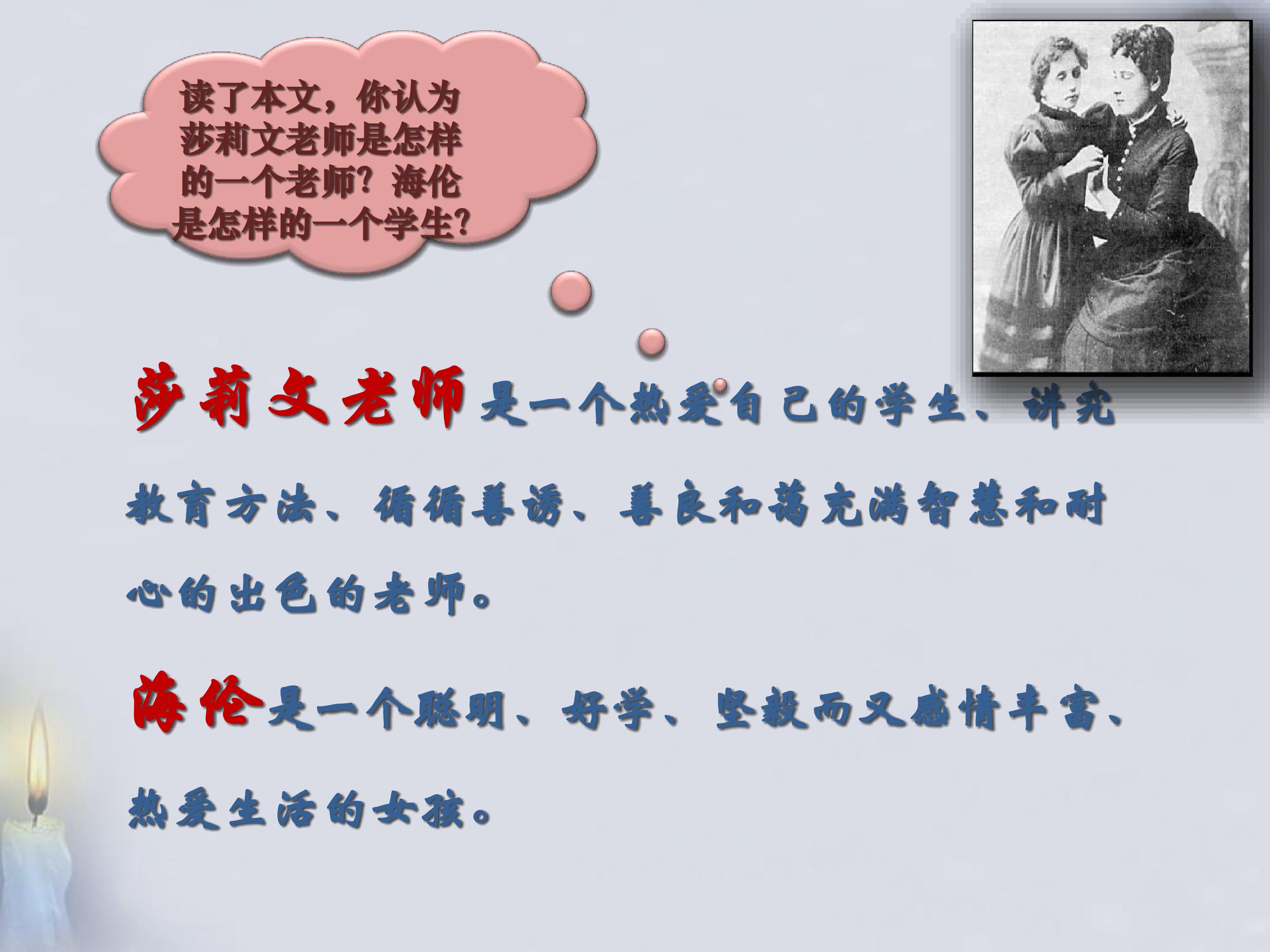 读了本文，你认为莎莉文老师是怎样的一个老师？海伦是怎样的一个学生？

莎莉文老师是一个热爱自己的学生、讲究教育方法、循循善诱、善良和蔼充满智慧和耐心的出色的老师。

海伦是一个聪明、好学、坚毅而又感情丰富、热爱生活的女孩。